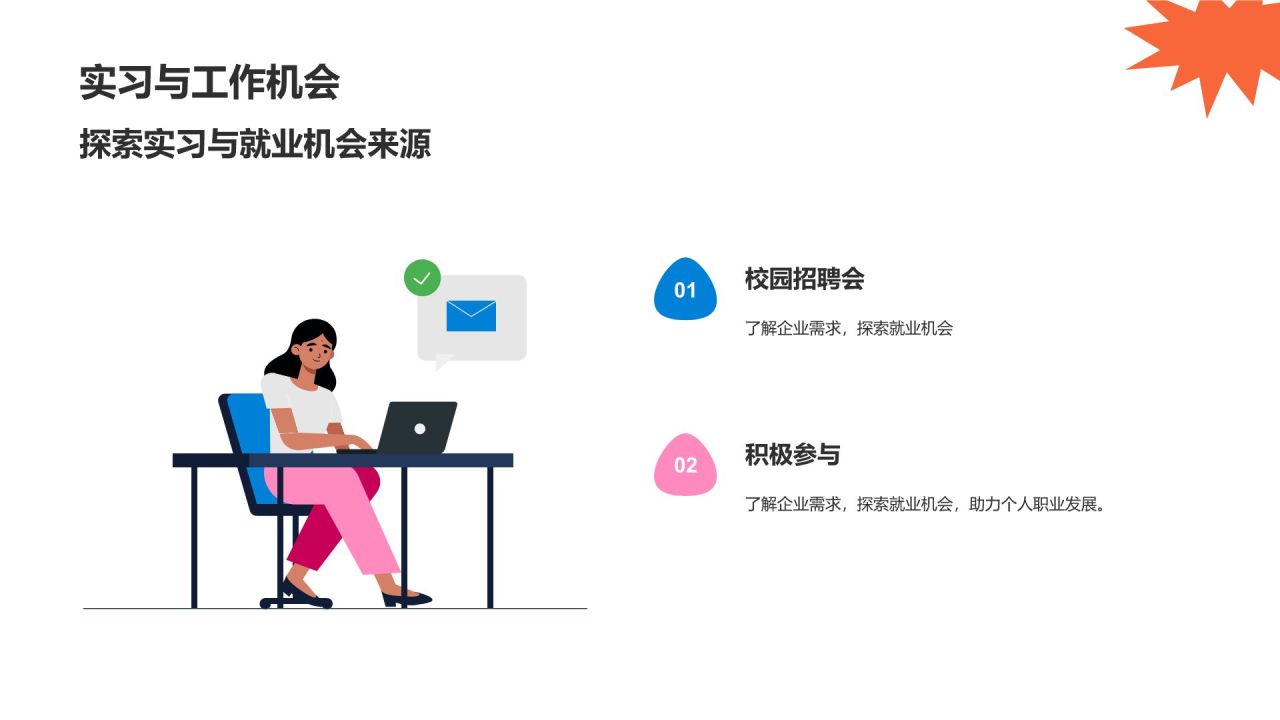 实习与工作机会

探索实习与就业机会来源

01

校园招聘会

了解企业需求，探索就业机会

02

积极参与

了解企业需求，探索就业机会，助力个人职业发展。